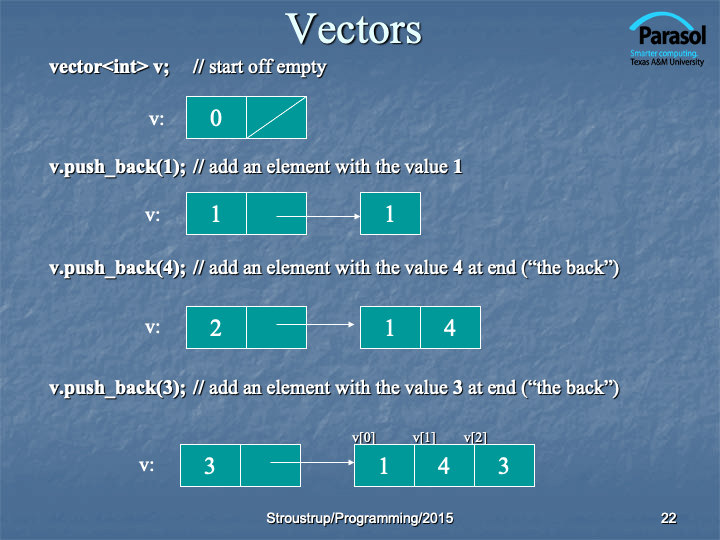 Vectors

Parasol
Smarter computing.
Texas A&M University

vector<int> v; // start off empty

v: 0

v.push_back(1); // add an element with the value 1

v: 1 1

v.push_back(4); // add an element with the value 4 at end (“the back”)

v: 2 1 4

v.push_back(3); // add an element with the value 3 at end (“the back”)

v[0] v[1] v[2]

v: 3 1 4 3

Stroustrup/Programming/2015

22